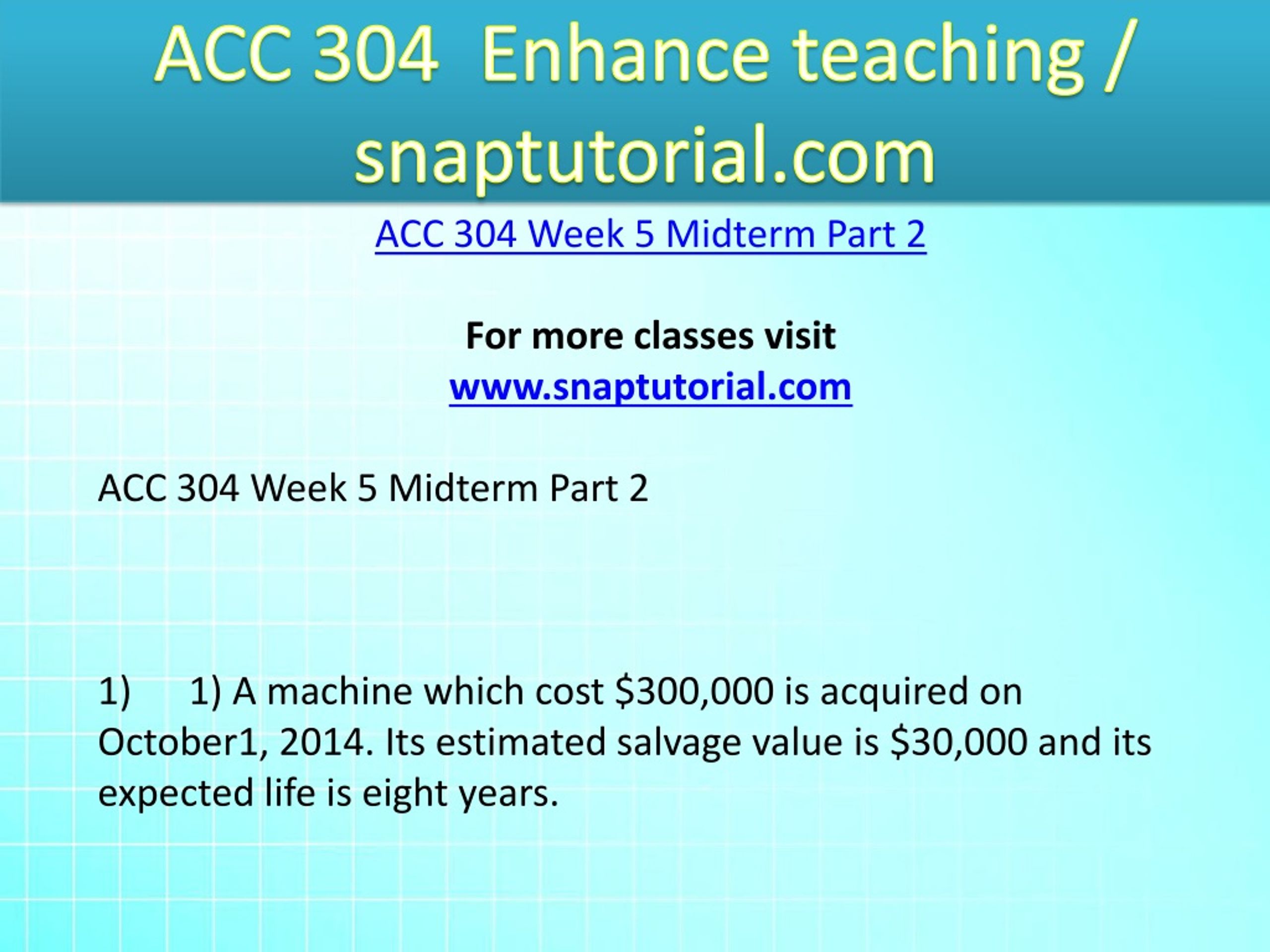 ACC 304 Enhance teaching / snaptutorial.com

ACC 304 Week 5 Midterm Part 2

For more classes visit
www.snaptutorial.com

ACC 304 Week 5 Midterm Part 2

1) 1) A machine which cost \$300,000 is acquired on October1, 2014. Its estimated salvage value is \$30,000 and its expected life is eight years.